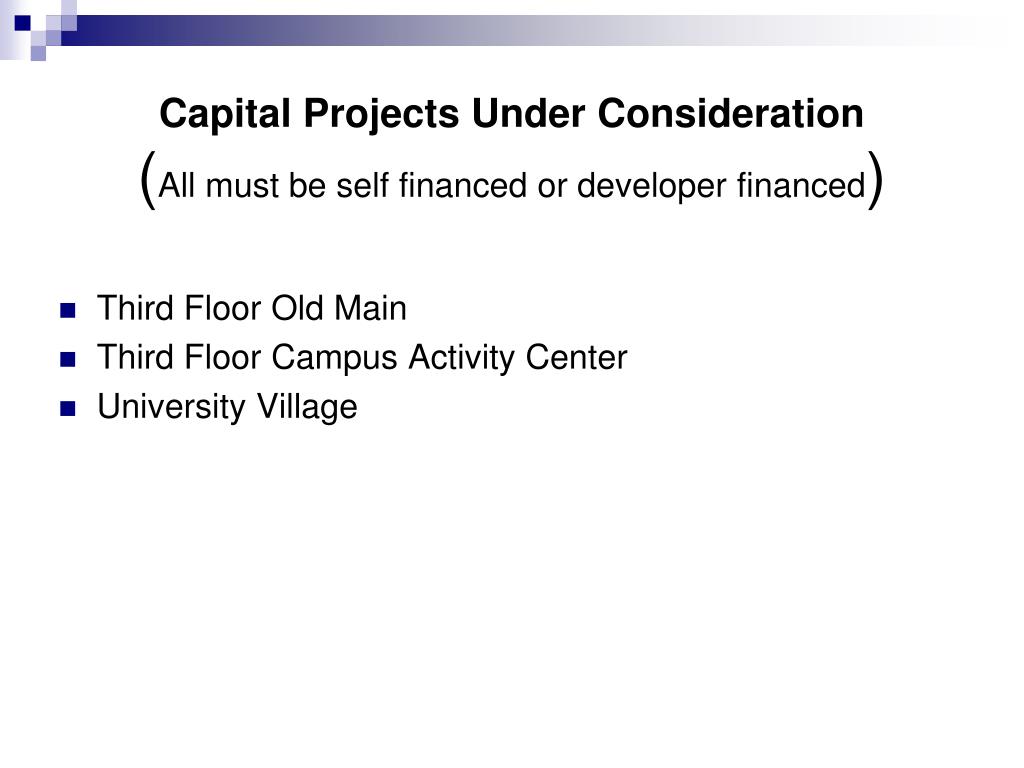 Capital Projects Under Consideration
(All must be self financed or developer financed)

- Third Floor Old Main
- Third Floor Campus Activity Center
- University Village